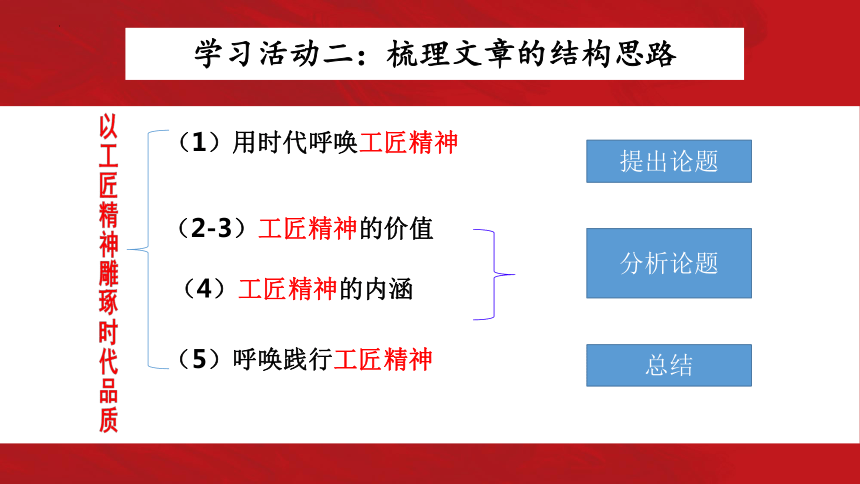 学习活动二：梳理文章的结构思路

以工匠精神雕琢时代品质

（1）用时代呼唤工匠精神

（2-3）工匠精神的价值

（4）工匠精神的内涵

（5）呼唤践行工匠精神

提出论题

分析论题

总结